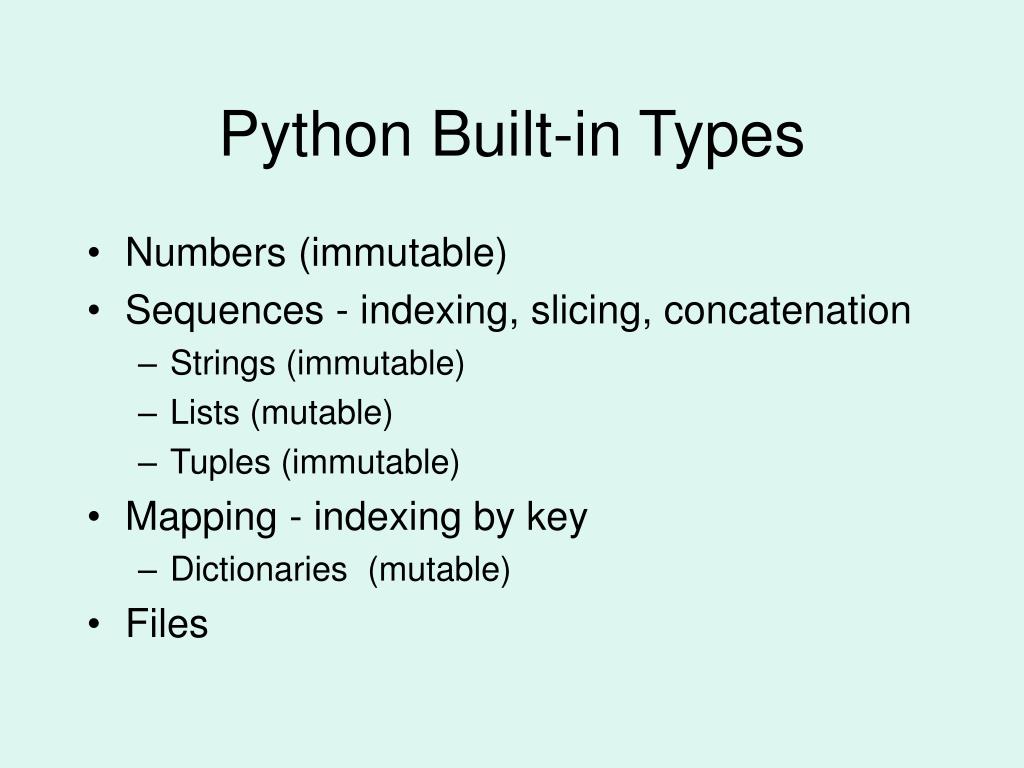 Python Built-in Types

• Numbers (immutable)
• Sequences - indexing, slicing, concatenation
– Strings (immutable)
– Lists (mutable)
– Tuples (immutable)
• Mapping - indexing by key
– Dictionaries (mutable)
• Files